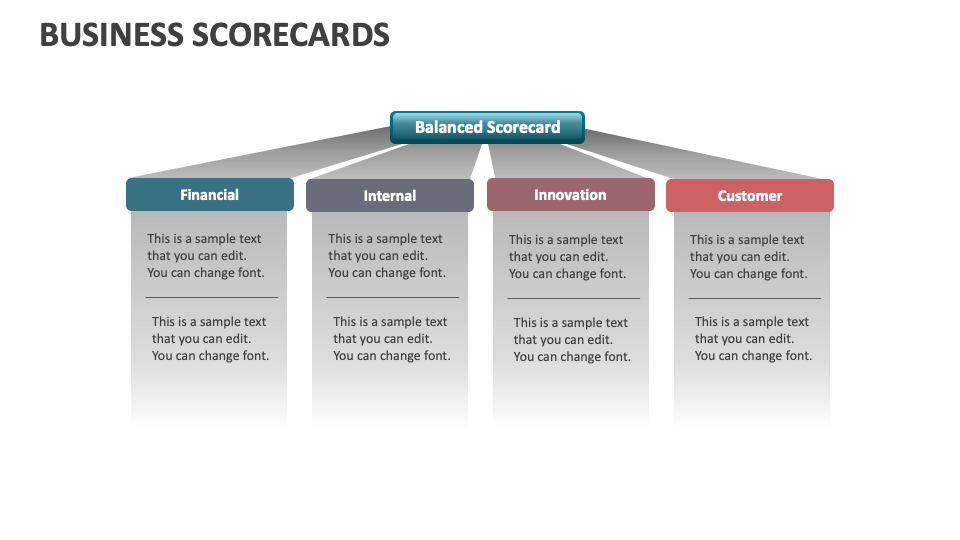 BUSINESS SCORECARDS

Balanced Scorecard

Financial

This is a sample text that you can edit. You can change font.

This is a sample text that you can edit. You can change font.

Internal

This is a sample text that you can edit. You can change font.

This is a sample text that you can edit. You can change font.

Innovation

This is a sample text that you can edit. You can change font.

This is a sample text that you can edit. You can change font.

Customer

This is a sample text that you can edit. You can change font.

This is a sample text that you can edit. You can change font.